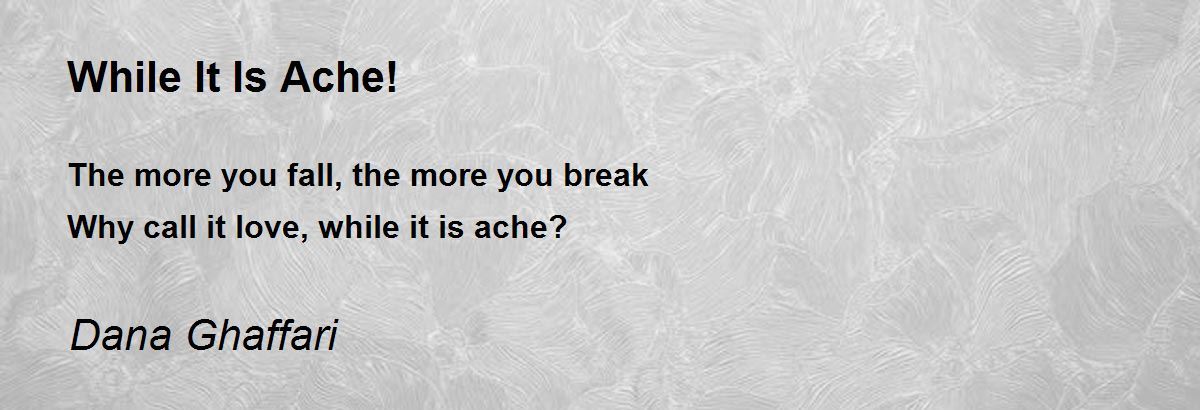 While It Is Ache!

The more you fall, the more you break
Why call it love, while it is ache?

Dana Ghaffari